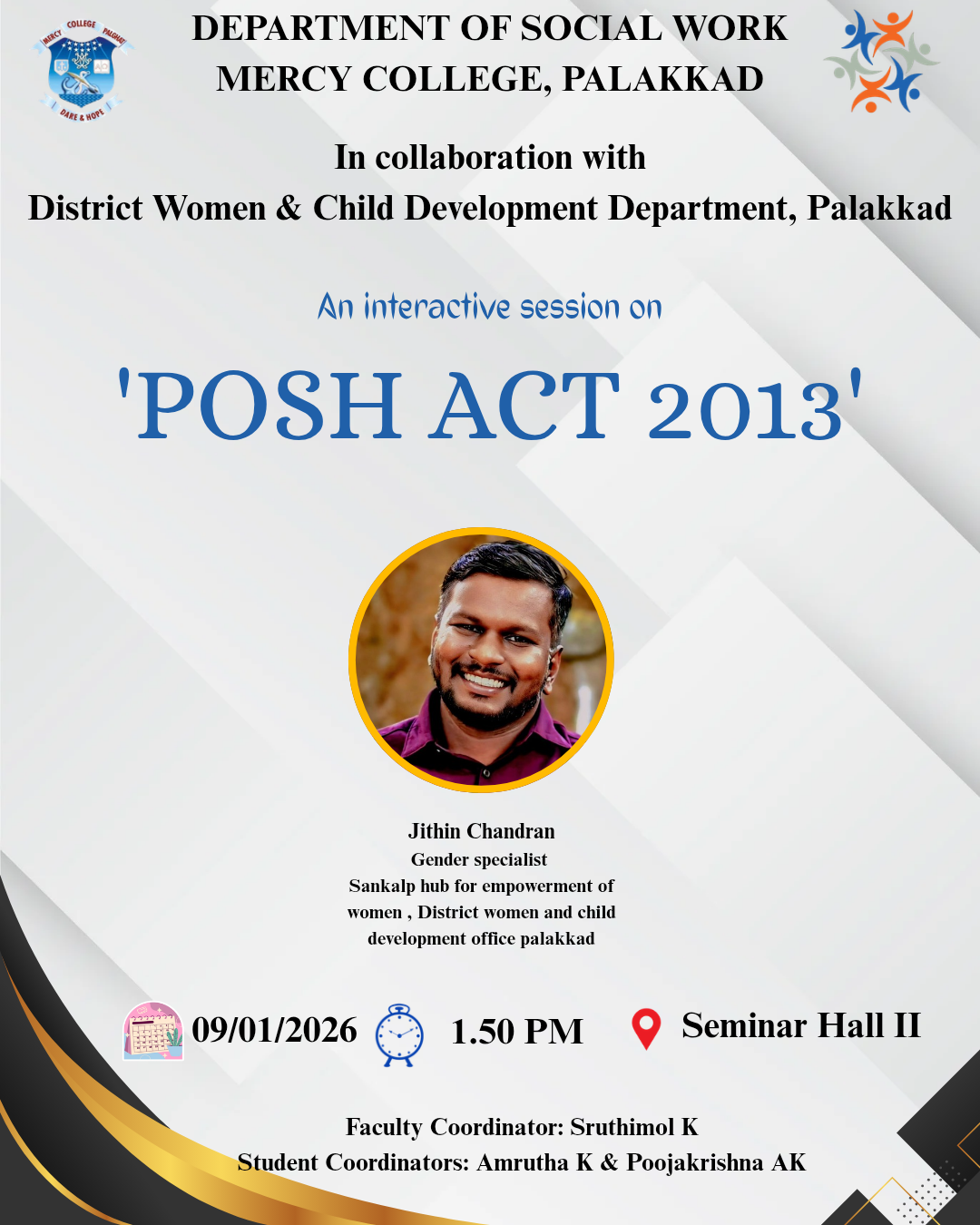 MERCY COLLEGE PALGHAT
DARE & HOPE

DEPARTMENT OF SOCIAL WORK
MERCY COLLEGE, PALAKKAD

In collaboration with
District Women & Child Development Department, Palakkad

An interactive session on

'POSH ACT 2013'

Jithin Chandran
Gender specialist
Sankalp hub for empowerment of women , District women and child development office palakkad

09/01/2026 1.50 PM Seminar Hall II

Faculty Coordinator: Sruthimol K
Student Coordinators: Amrutha K & Poojakrishna AK